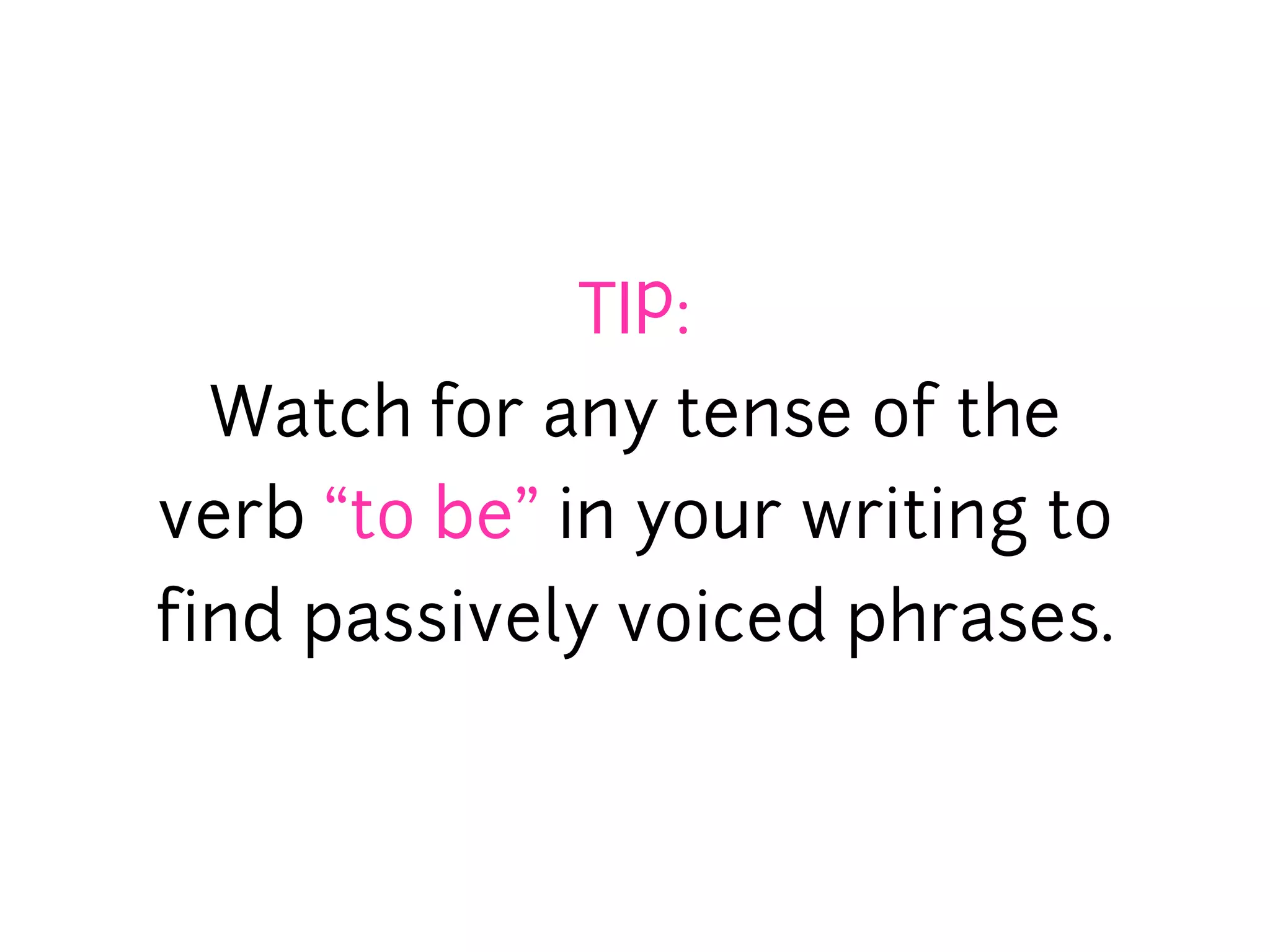 TIP:

Watch for any tense of the verb “to be” in your writing to find passively voiced phrases.